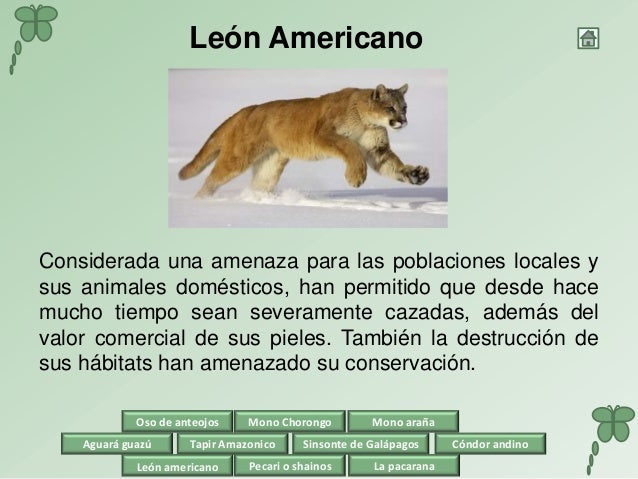 León Americano

Considerada una amenaza para las poblaciones locales y sus animales domésticos, han permitido que desde hace mucho tiempo sean severamente cazadas, además del valor comercial de sus pieles. También la destrucción de sus hábitats han amenazado su conservación.

Oso de anteojos
Mono Chorongo
Mono araña
Aguará guazú
Tapir Amazonico
Sinsonte de Galápagos
Cóndor andino
León americano
Pecari o shainos
La pacarana